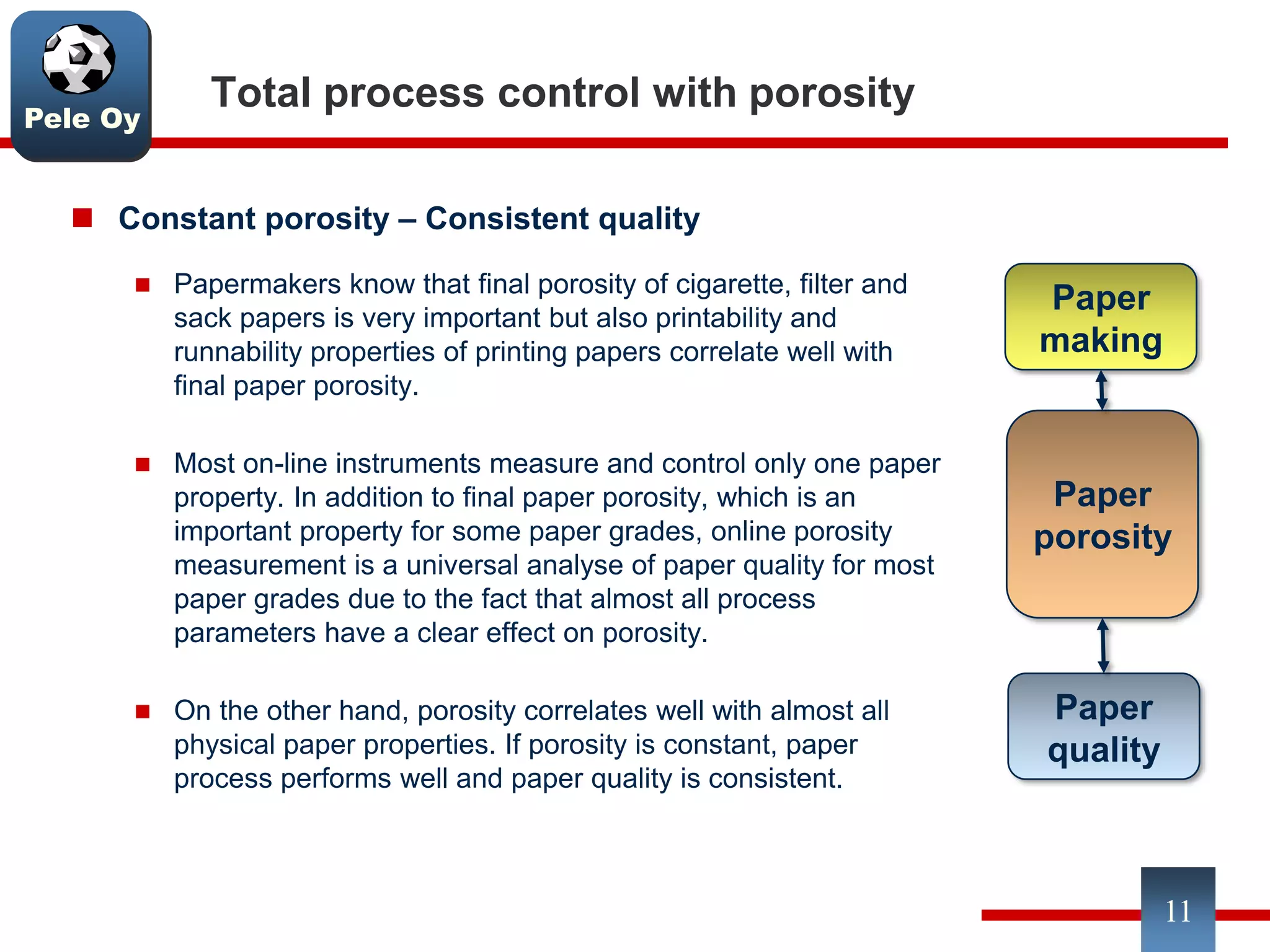 Pele Oy

Total process control with porosity

Constant porosity – Consistent quality

Papermakers know that final porosity of cigarette, filter and sack papers is very important but also printability and runnability properties of printing papers correlate well with final paper porosity.

Most on-line instruments measure and control only one paper property. In addition to final paper porosity, which is an important property for some paper grades, online porosity measurement is a universal analyse of paper quality for most paper grades due to the fact that almost all process parameters have a clear effect on porosity.

On the other hand, porosity correlates well with almost all physical paper properties. If porosity is constant, paper process performs well and paper quality is consistent.

Paper making

Paper porosity

Paper quality

11